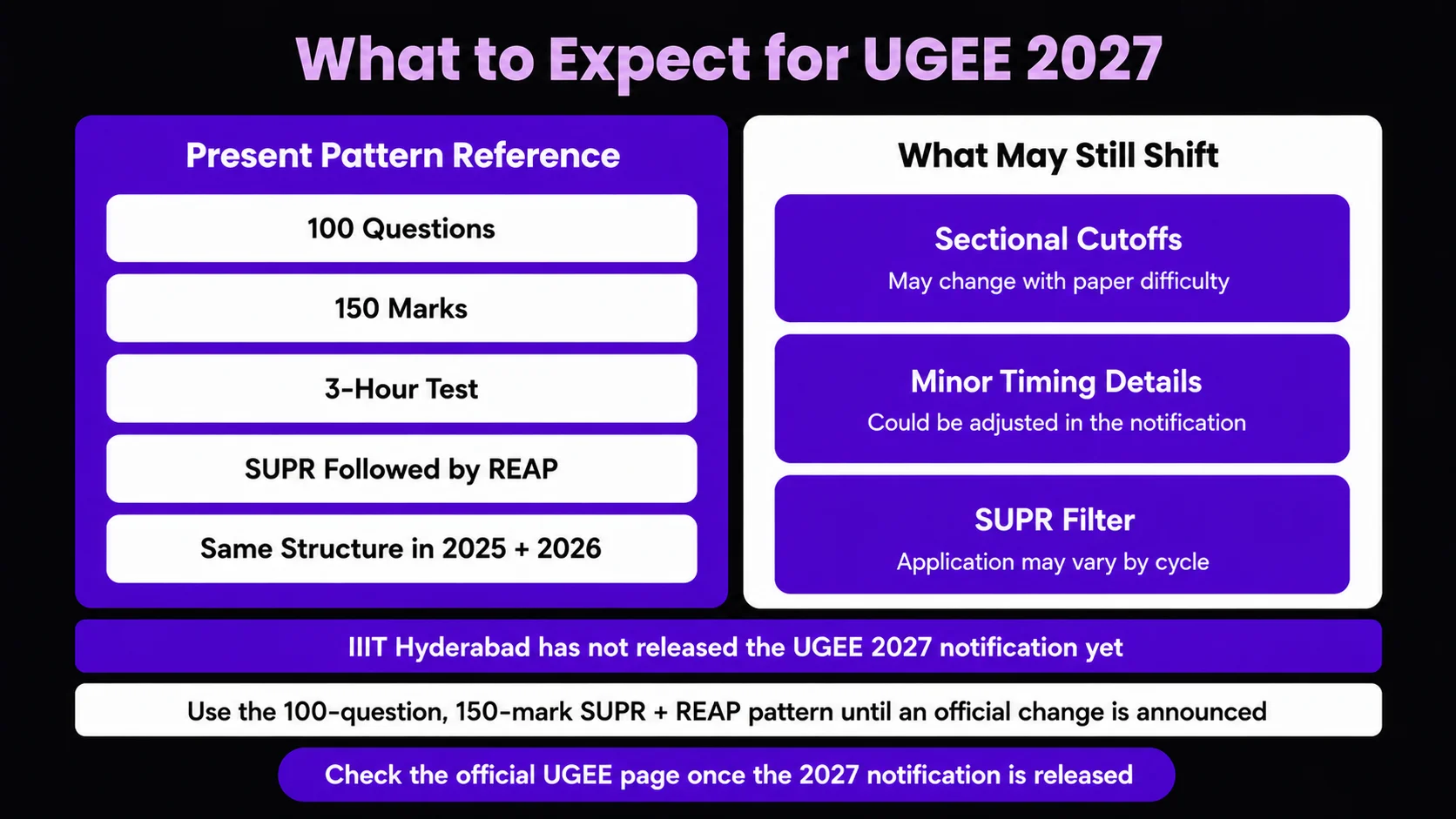 What to Expect for UGEE 2027

Present Pattern Reference

100 Questions

150 Marks

3-Hour Test

SUPR Followed by REAP

Same Structure in 2025 + 2026

What May Still Shift

Sectional Cutoffs
May change with paper difficulty

Minor Timing Details
Could be adjusted in the notification

SUPR Filter
Application may vary by cycle

IIIT Hyderabad has not released the UGEE 2027 notification yet

Use the 100-question, 150-mark SUPR + REAP pattern until an official change is announced

Check the official UGEE page once the 2027 notification is released